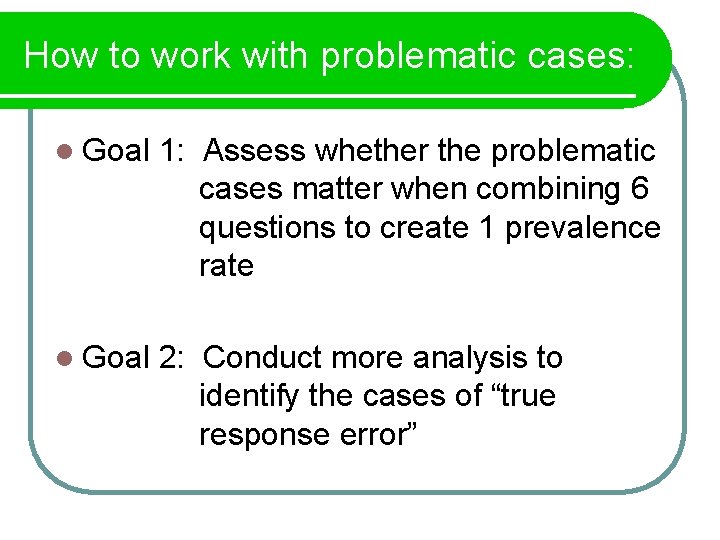 How to work with problematic cases:

Goal 1: Assess whether the problematic cases matter when combining 6 questions to create 1 prevalence rate

Goal 2: Conduct more analysis to identify the cases of “true response error”